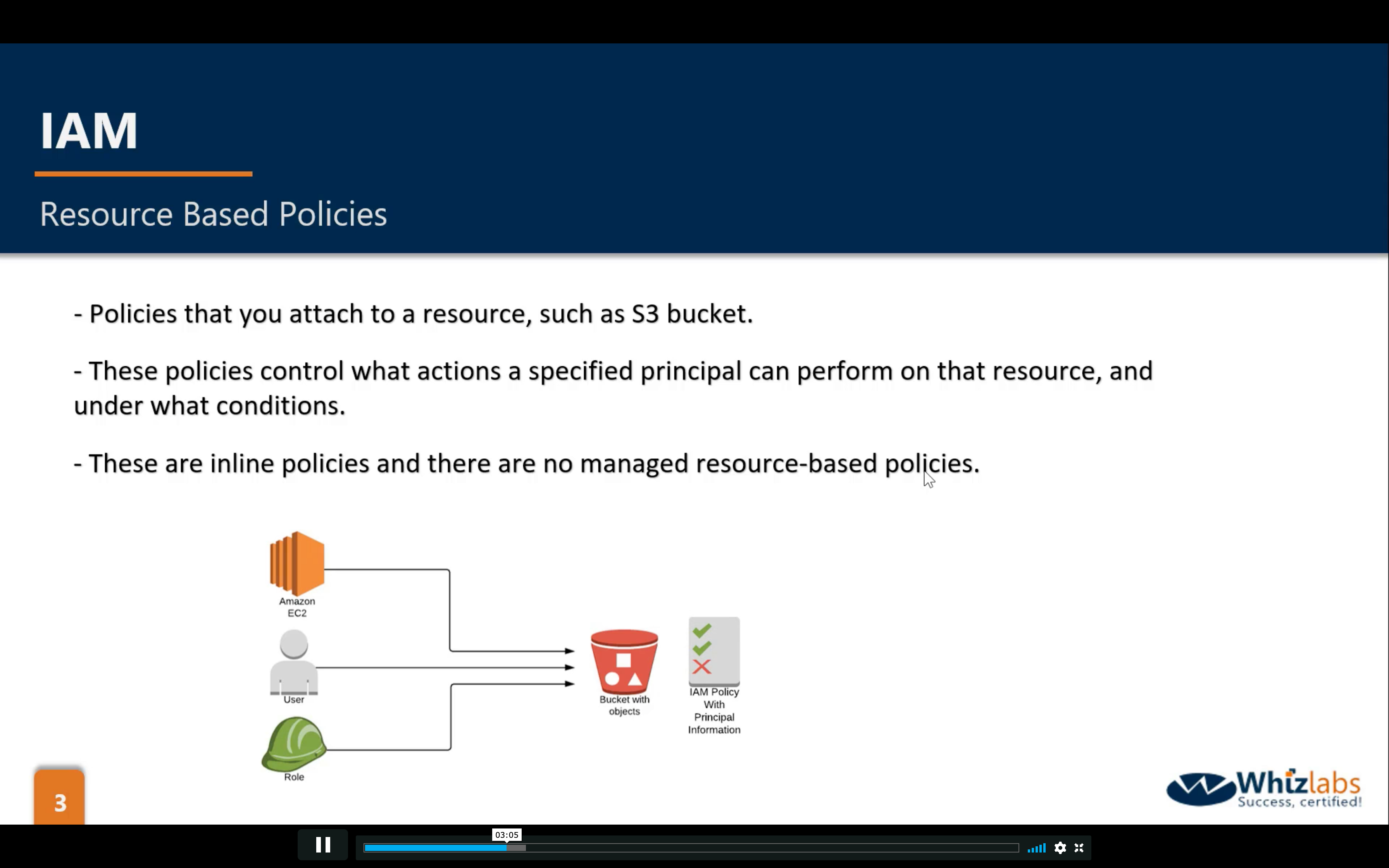 IAM

Resource Based Policies

- Policies that you attach to a resource, such as S3 bucket.

- These policies control what actions a specified principal can perform on that resource, and under what conditions.

- These are inline policies and there are no managed resource-based policies.

Amazon EC2

User

Role

Bucket with objects

IAM Policy With Principal Information

3

Whizlabs
Success, certified!

03:05